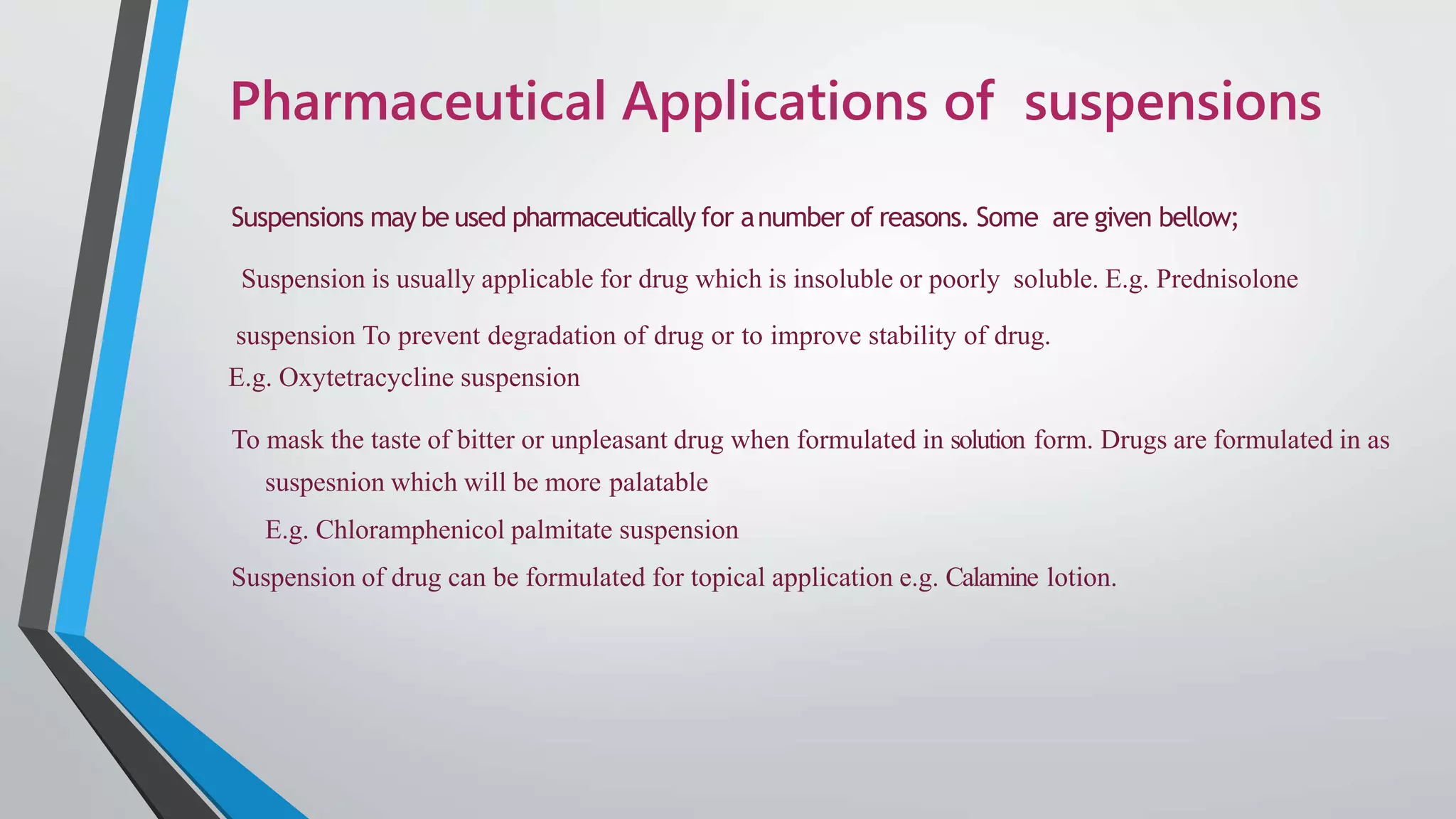 Pharmaceutical Applications of suspensions

Suspensions may be used pharmaceutically for a number of reasons. Some are given bellow;

Suspension is usually applicable for drug which is insoluble or poorly soluble. E.g. Prednisolone

suspension To prevent degradation of drug or to improve stability of drug.
E.g. Oxytetracycline suspension

To mask the taste of bitter or unpleasant drug when formulated in solution form. Drugs are formulated in as suspesnion which will be more palatable
E.g. Chloramphenicol palmitate suspension
Suspension of drug can be formulated for topical application e.g. Calamine lotion.